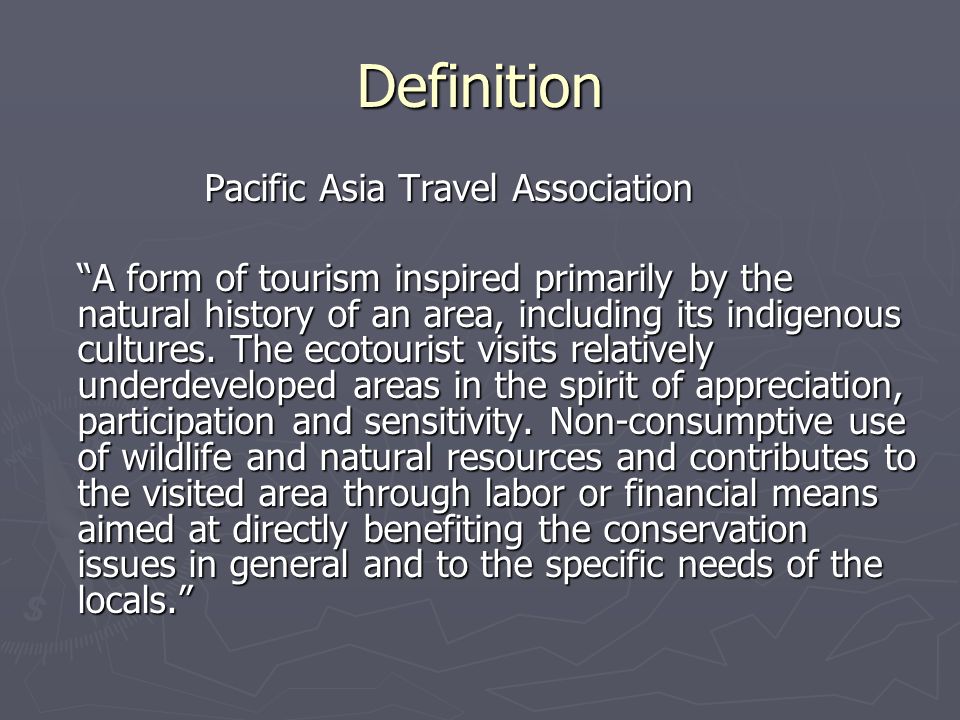 Definition

Pacific Asia Travel Association

“A form of tourism inspired primarily by the natural history of an area, including its indigenous cultures. The ecotourist visits relatively underdeveloped areas in the spirit of appreciation, participation and sensitivity. Non-consumptive use of wildlife and natural resources and contributes to the visited area through labor or financial means aimed at directly benefiting the conservation issues in general and to the specific needs of the locals.”